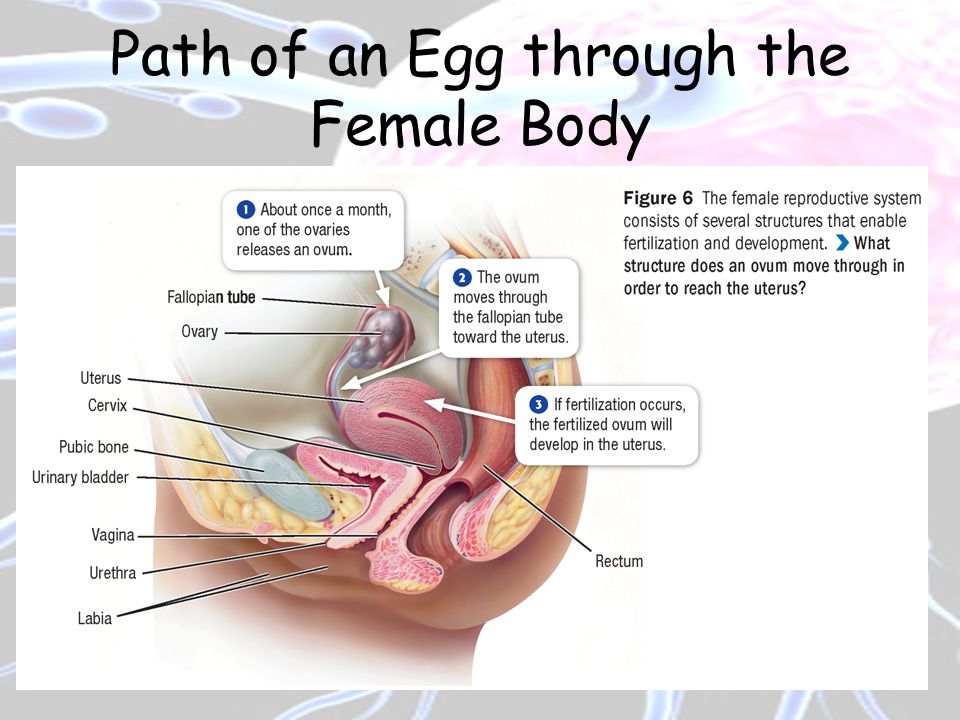 Path of an Egg through the Female Body

1 About once a month, one of the ovaries releases an ovum.

2 The ovum moves through the fallopian tube toward the uterus.

3 If fertilization occurs, the fertilized ovum will develop in the uterus.

Fallopian tube
Ovary
Uterus
Cervix
Pubic bone
Urinary bladder
Vagina
Urethra
Labia
Rectum

Figure 6 The female reproductive system consists of several structures that enable fertilization and development. What structure does an ovum move through in order to reach the uterus?